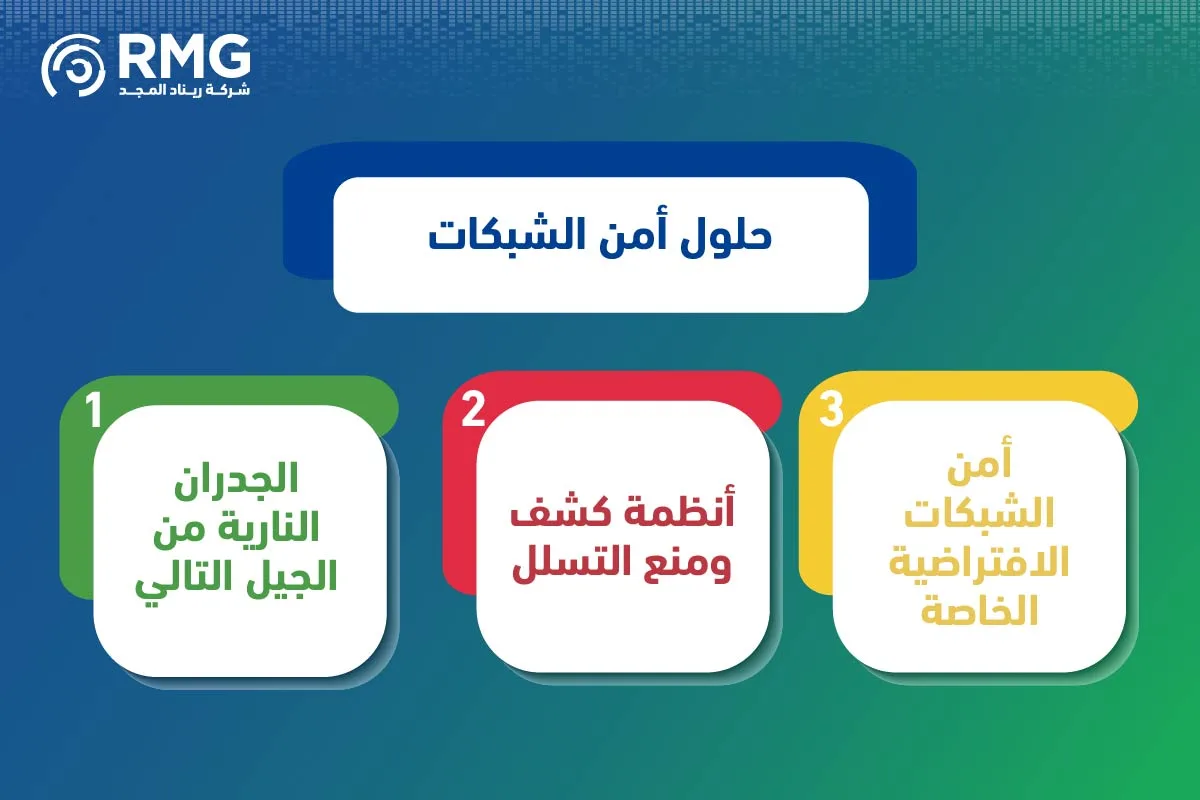 RMG
شركة ريناد المجد

حلول أمن الشبكات

1
الجدران النارية من الجيل التالي

2
أنظمة كشف ومنع التسلل

3
أمن الشبكات الافتراضية الخاصة